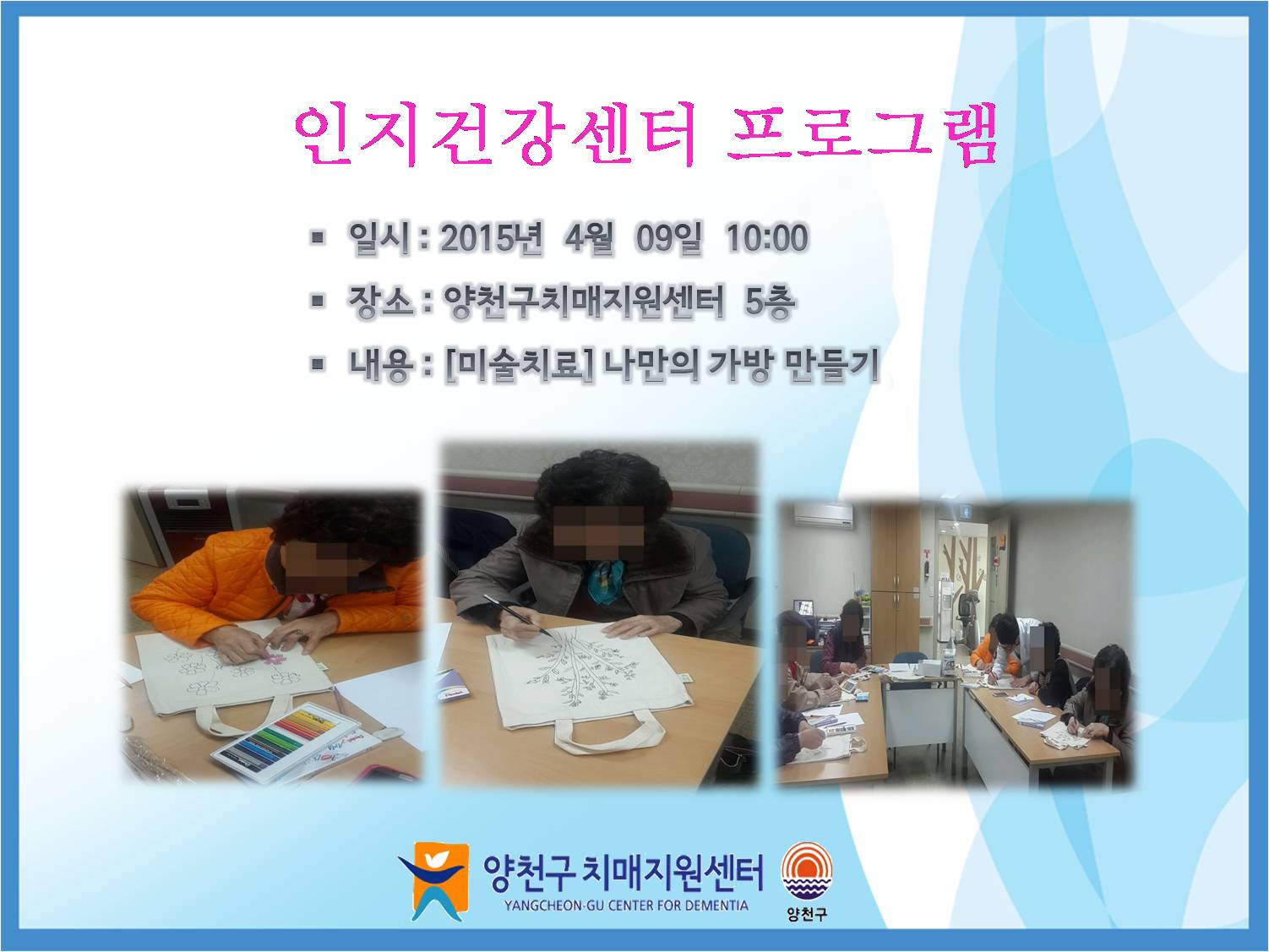 인지건강센터 프로그램

▪ 일시 : 2015년 4월 09일 10:00

▪ 장소 : 양천구치매지원센터 5층

▪ 내용 : [미술치료] 나만의 가방 만들기

양천구 치매지원센터
YANGCHEON-GU CENTER FOR DEMENTIA

양천구